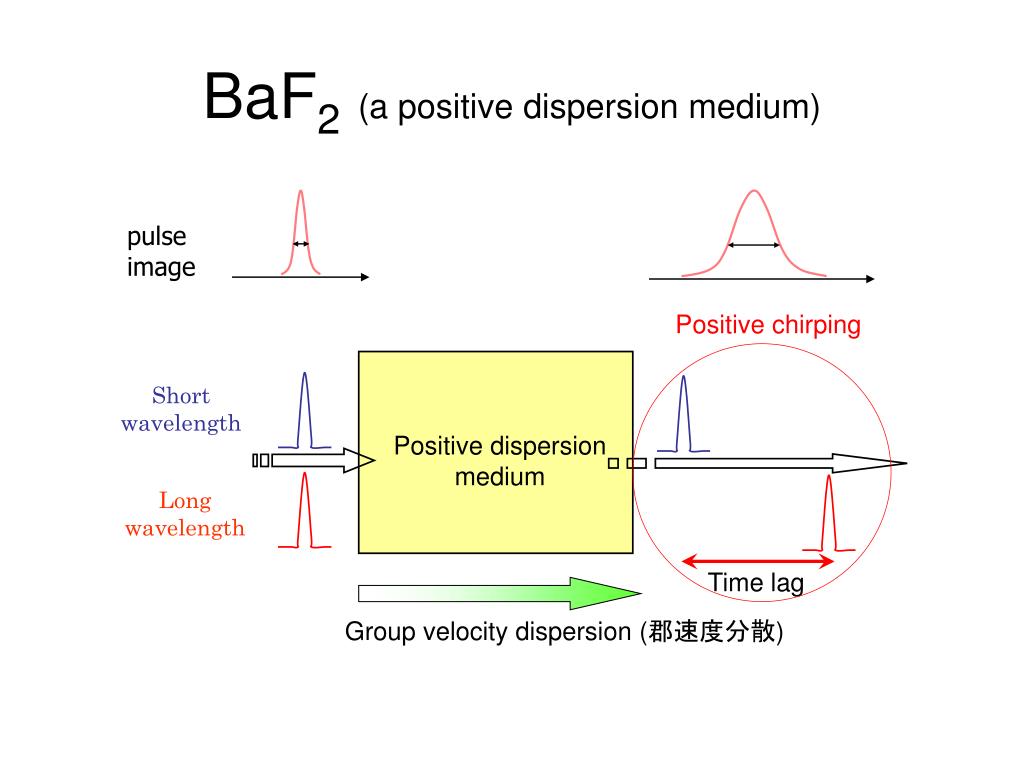 $BaF_2$ (a positive dispersion medium)

pulse image

Positive chirping

Short wavelength

Long wavelength

Positive dispersion medium

Time lag

Group velocity dispersion (郡速度分散)